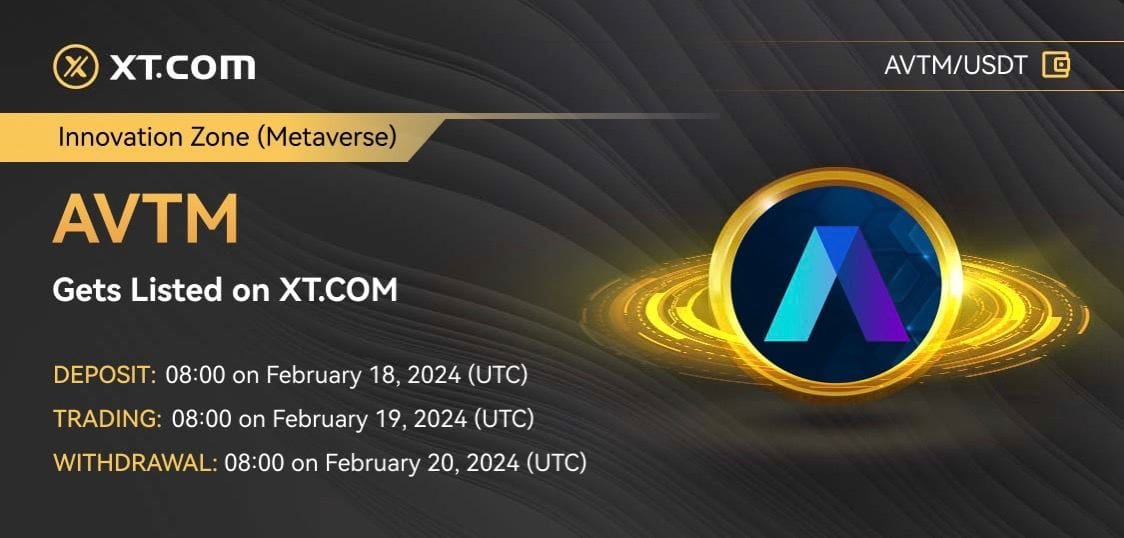 XT.COM

AVTM/USDT

Innovation Zone (Metaverse)

AVTM

Gets Listed on XT.COM

DEPOSIT: 08:00 on February 18, 2024 (UTC)
TRADING: 08:00 on February 19, 2024 (UTC)
WITHDRAWAL: 08:00 on February 20, 2024 (UTC)